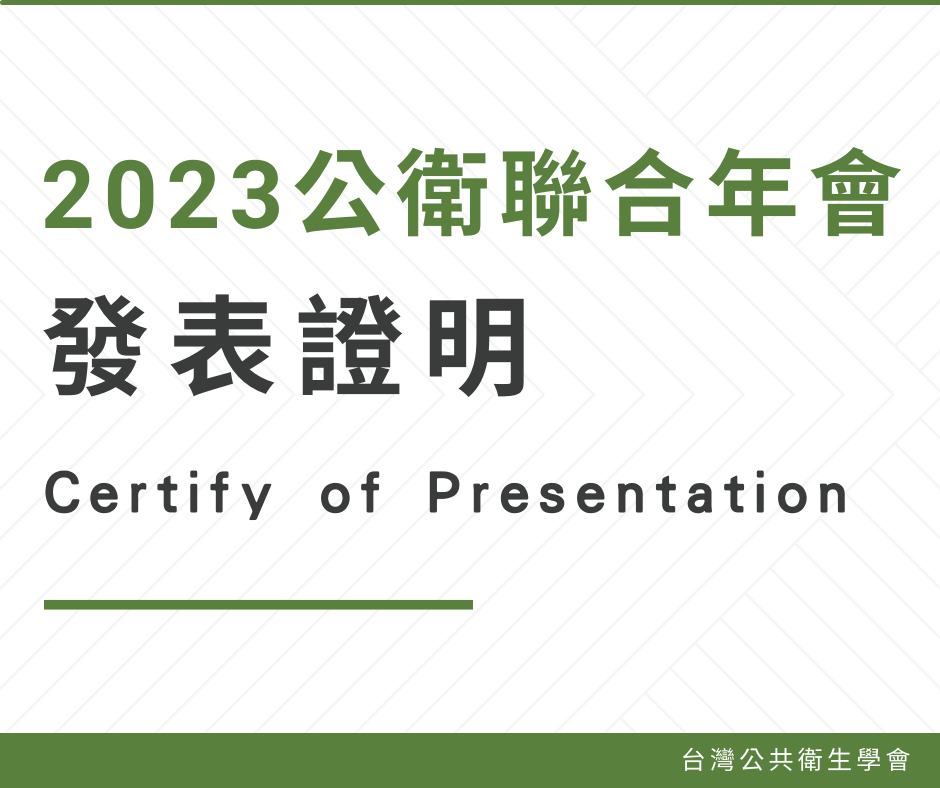 2023公衛聯合年會

發表證明

Certify of Presentation

台灣公共衛生學會